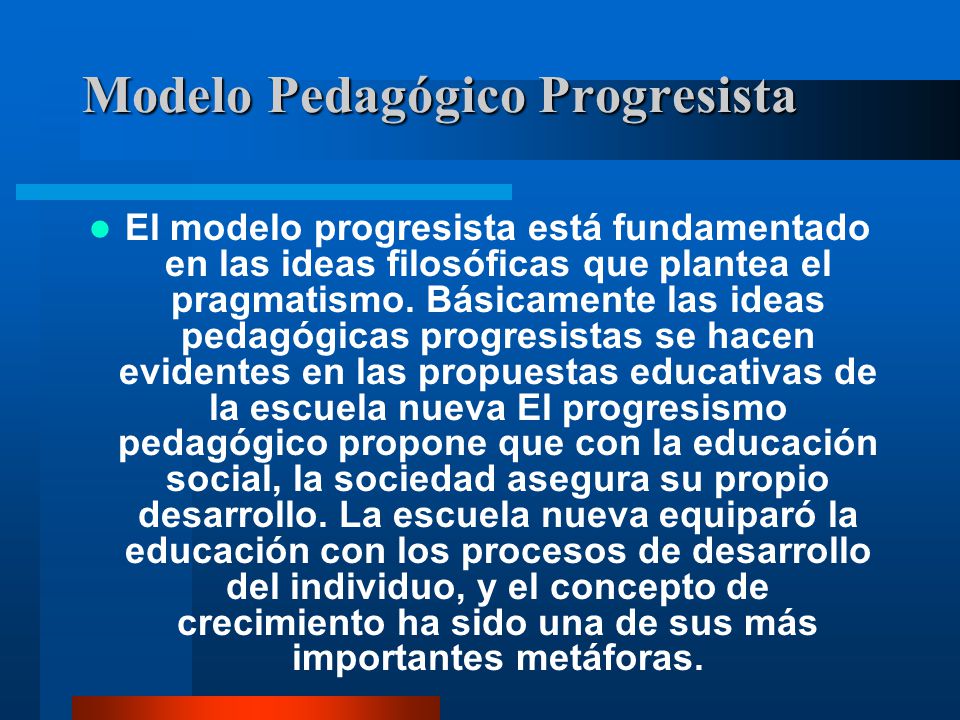 Modelo Pedagógico Progresista

El modelo progresista está fundamentado en las ideas filosóficas que plantea el pragmatismo. Básicamente las ideas pedagógicas progresistas se hacen evidentes en las propuestas educativas de la escuela nueva El progresismo pedagógico propone que con la educación social, la sociedad asegura su propio desarrollo. La escuela nueva equiparó la educación con los procesos de desarrollo del individuo, y el concepto de crecimiento ha sido una de sus más importantes metáforas.